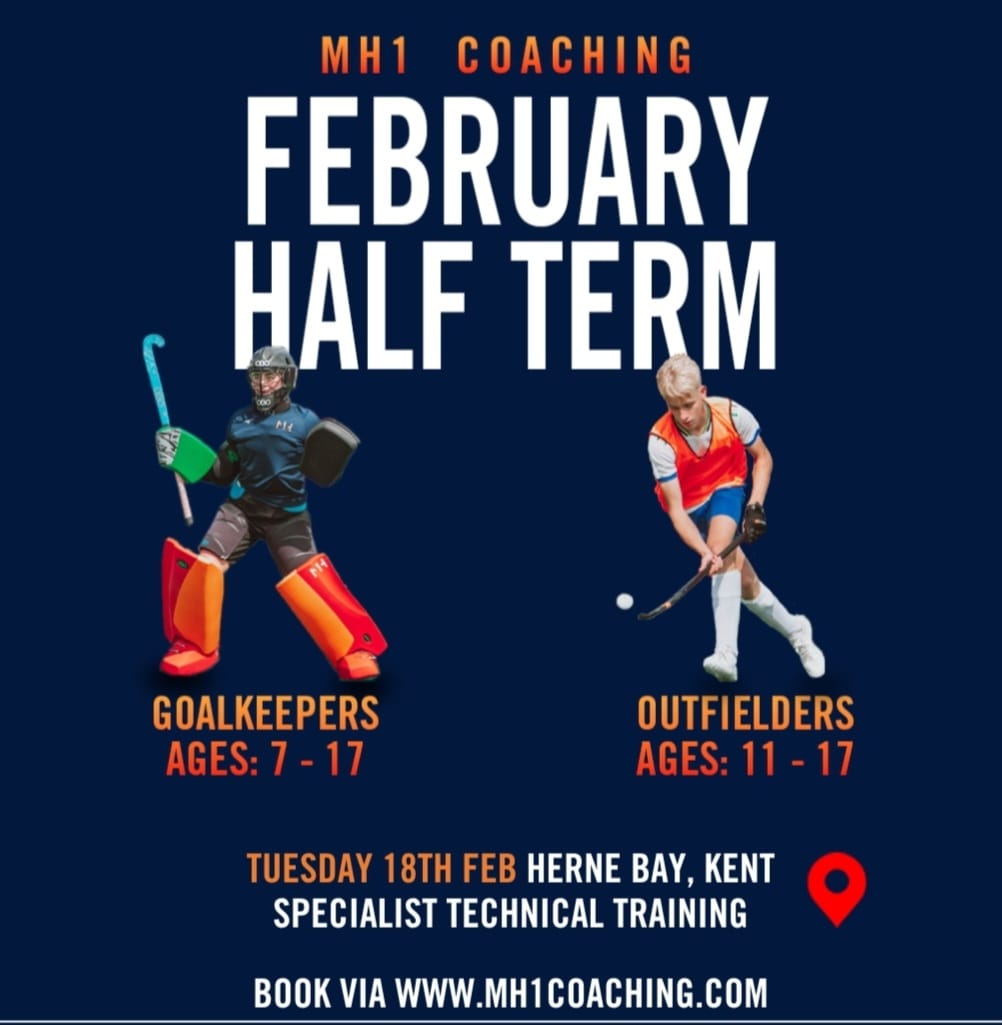 MH1 COACHING
FEBRUARY HALF TERM

GOALKEEPERS
AGES: 7 - 17

OUTFIELDERS
AGES: 11 - 17

TUESDAY 18TH FEB HERNE BAY, KENT
SPECIALIST TECHNICAL TRAINING

BOOK VIA WWW.MH1COACHING.COM